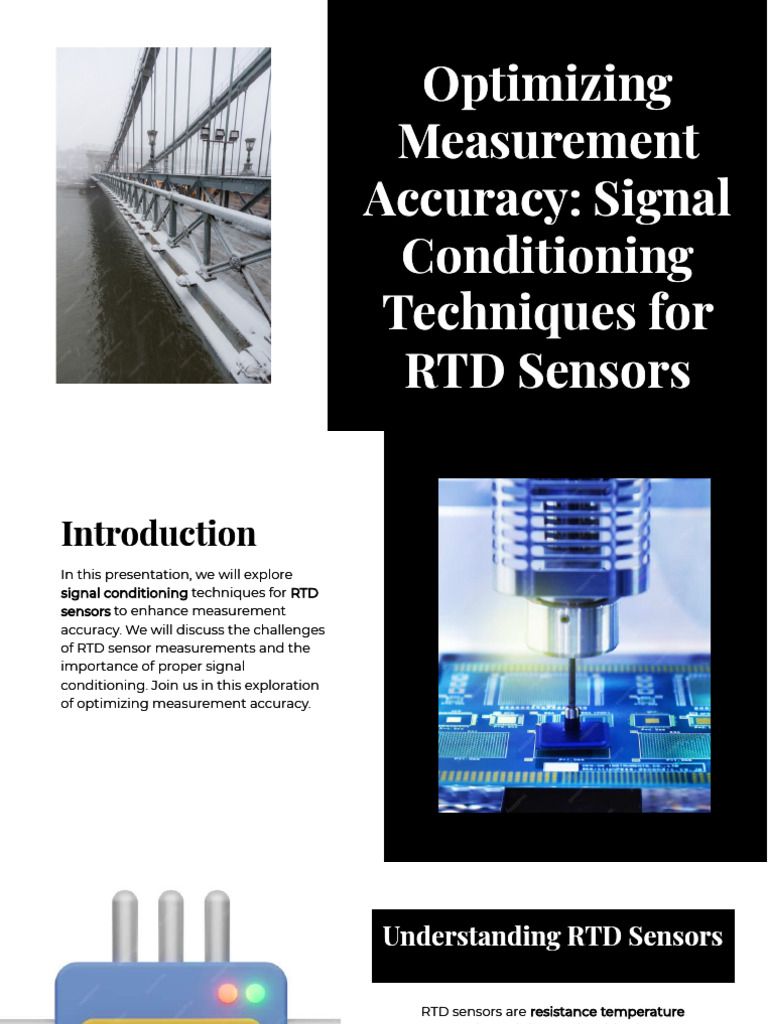 Optimizing Measurement Accuracy: Signal Conditioning Techniques for RTD Sensors

Introduction

In this presentation, we will explore signal conditioning techniques for RTD sensors to enhance measurement accuracy. We will discuss the challenges of RTD sensor measurements and the importance of proper signal conditioning. Join us in this exploration of optimizing measurement accuracy.

Understanding RTD Sensors

RTD sensors are resistance temperature